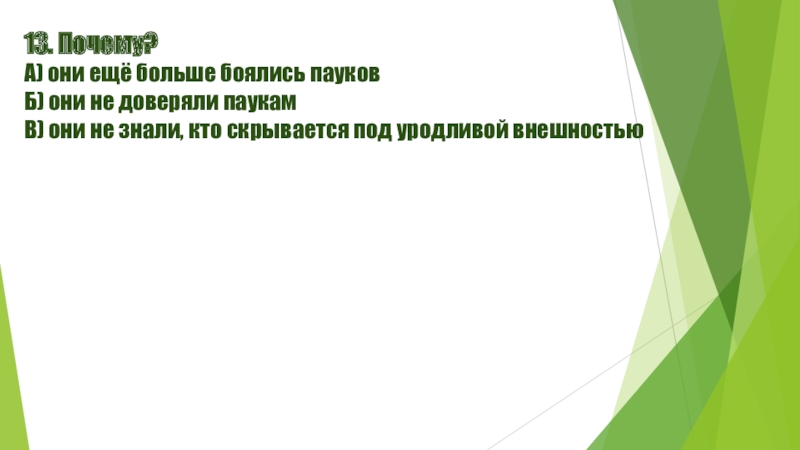 13. Почему?
А) они ещё больше боялись пауков
Б) они не доверяли паукам
В) они не знали, кто скрывается под уродливой внешностью